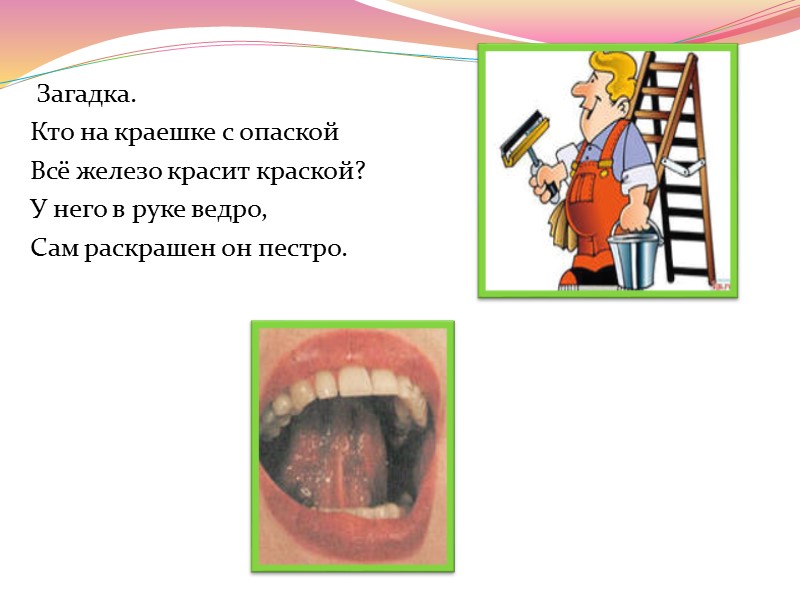 Загадка.
Кто на краешке с опаской
Всё железо красит краской?
У него в руке ведро,
Сам раскрашен он пестро.